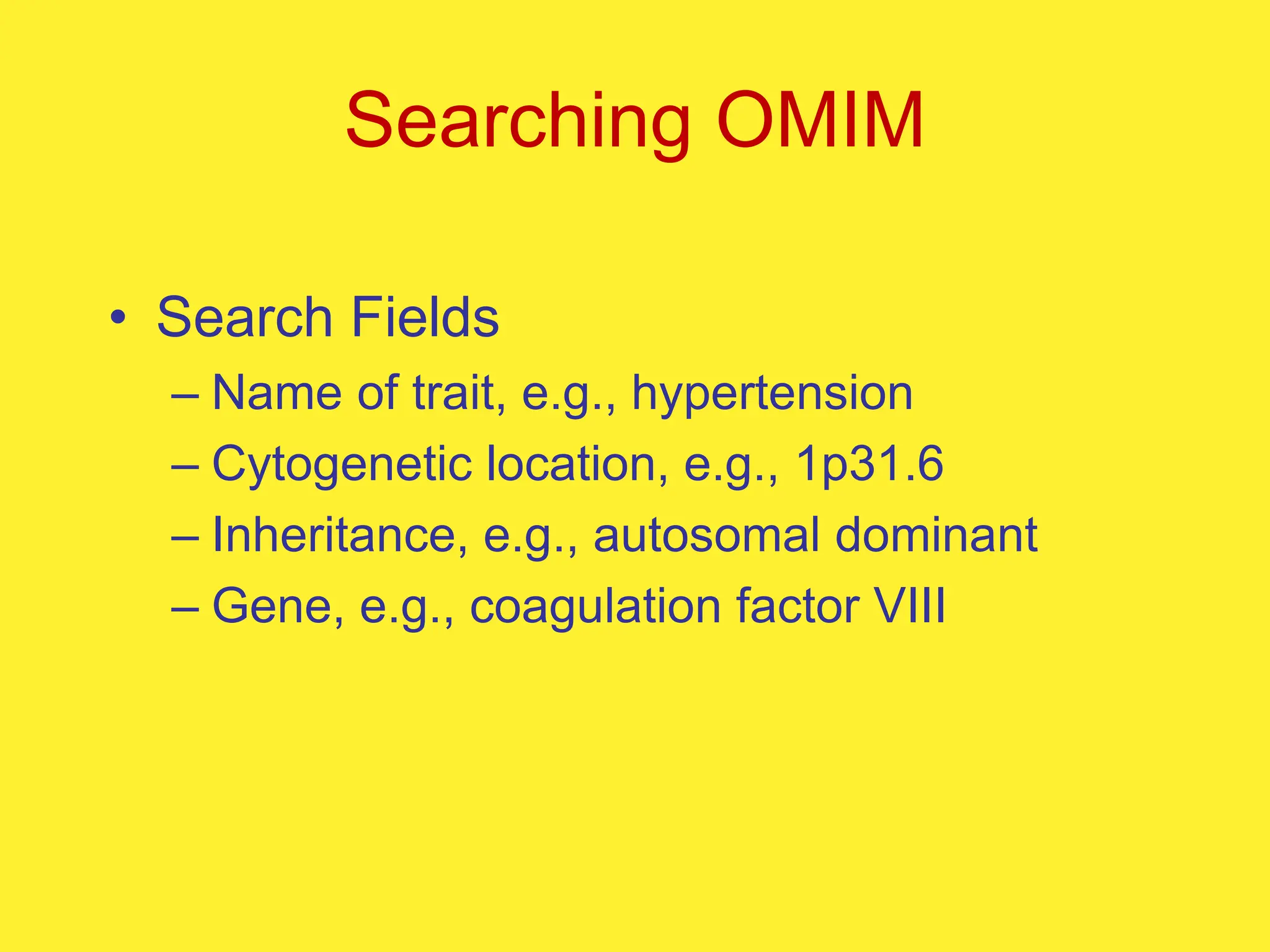 Searching OMIM

• Search Fields
– Name of trait, e.g., hypertension
– Cytogenetic location, e.g., 1p31.6
– Inheritance, e.g., autosomal dominant
– Gene, e.g., coagulation factor VIII